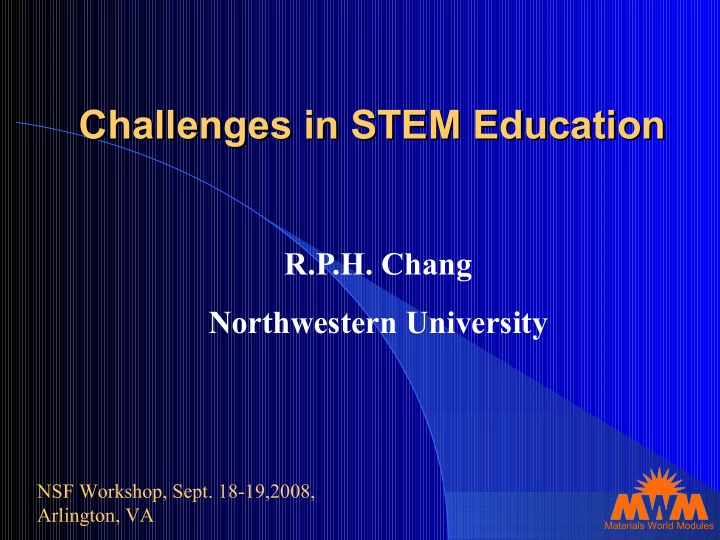 Challenges in STEM Education

R.P.H. Chang

Northwestern University

NSF Workshop, Sept. 18-19,2008, Arlington, VA

MWM
Materials World Modules